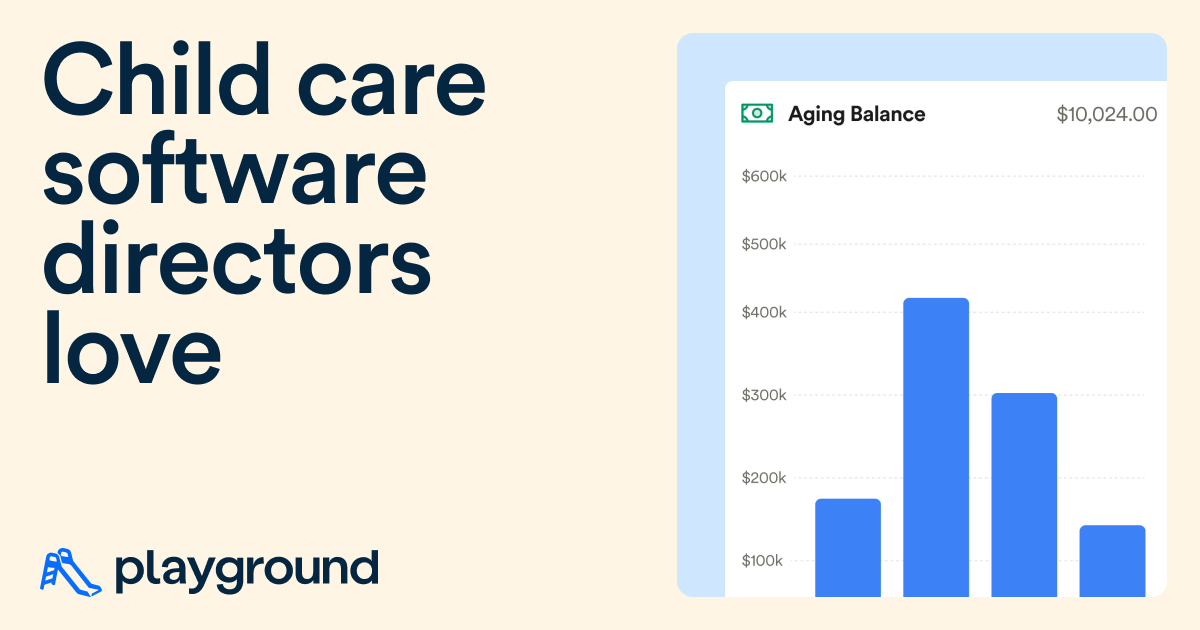 Child care software directors love

playground

Aging Balance $10,024.00

$600k
$500k
$400k
$300k
$200k
$100k